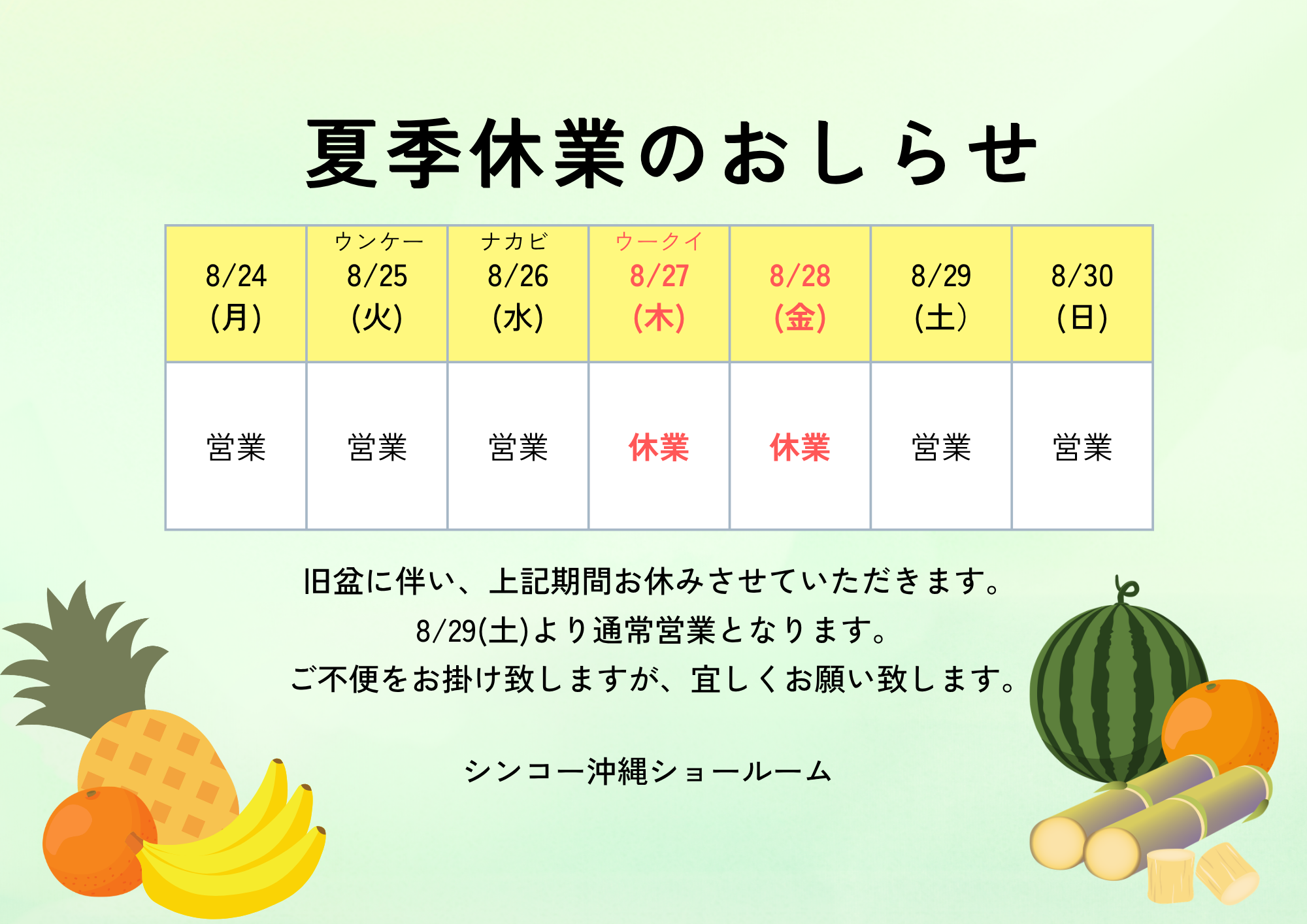 夏季休業のおしらせ

| 8/24 (月) | ウンケー 8/25 (火) | ナカビ 8/26 (水) | ウークイ 8/27 (木) | 8/28 (金) | 8/29 (土) | 8/30 (日) |
|---|---|---|---|---|---|---|
| 営業 | 営業 | 営業 | 休業 | 休業 | 営業 | 営業 |

旧盆に伴い、上記期間お休みさせていただきます。
8/29(土)より通常営業となります。
ご不便をお掛け致しますが、宜しくお願い致します。

シンコー沖縄ショールーム